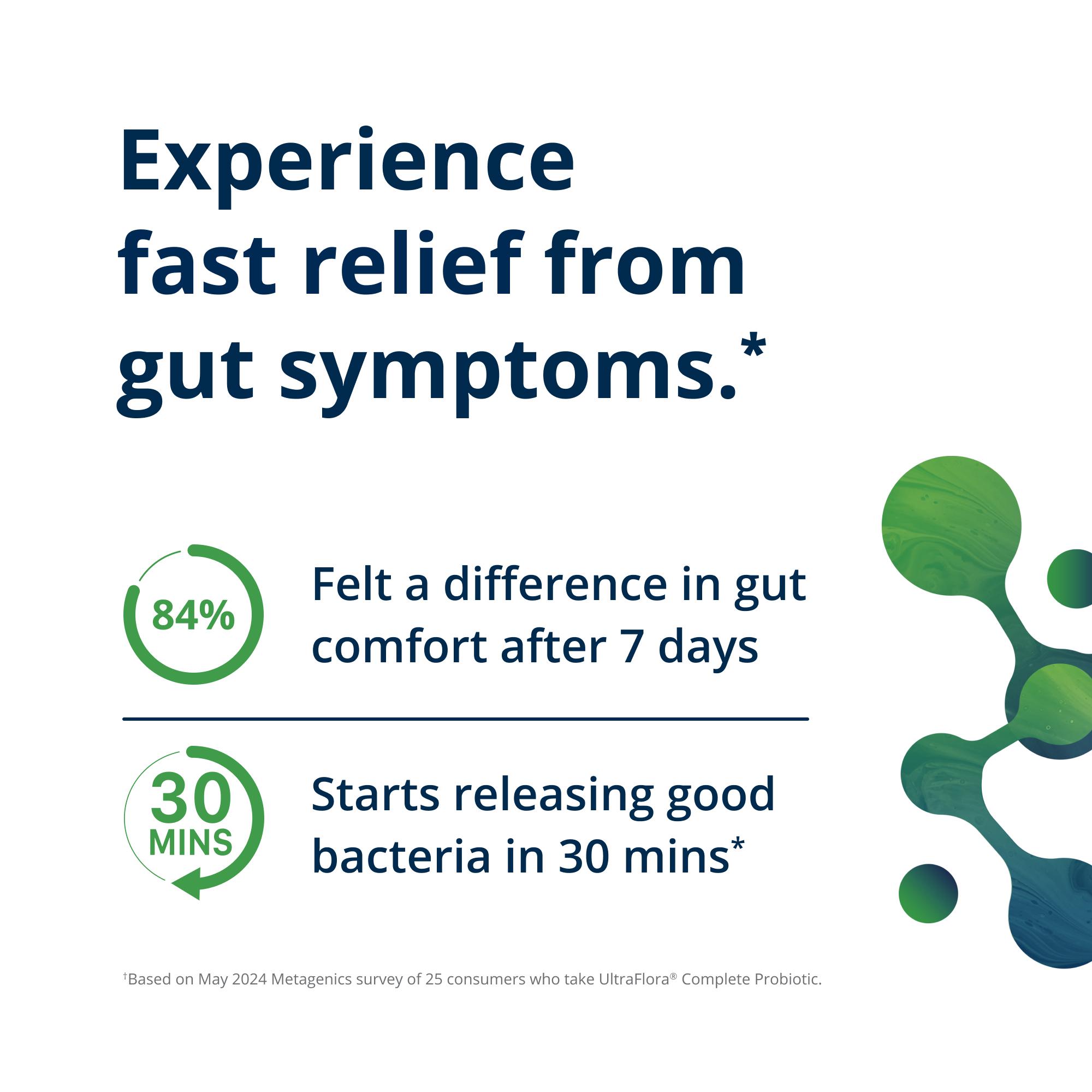 Experience fast relief from gut symptoms.*

84%

Felt a difference in gut comfort after 7 days

30 MINS

Starts releasing good bacteria in 30 mins*

†Based on May 2024 Metagenics survey of 25 consumers who take UltraFlora® Complete Probiotic.